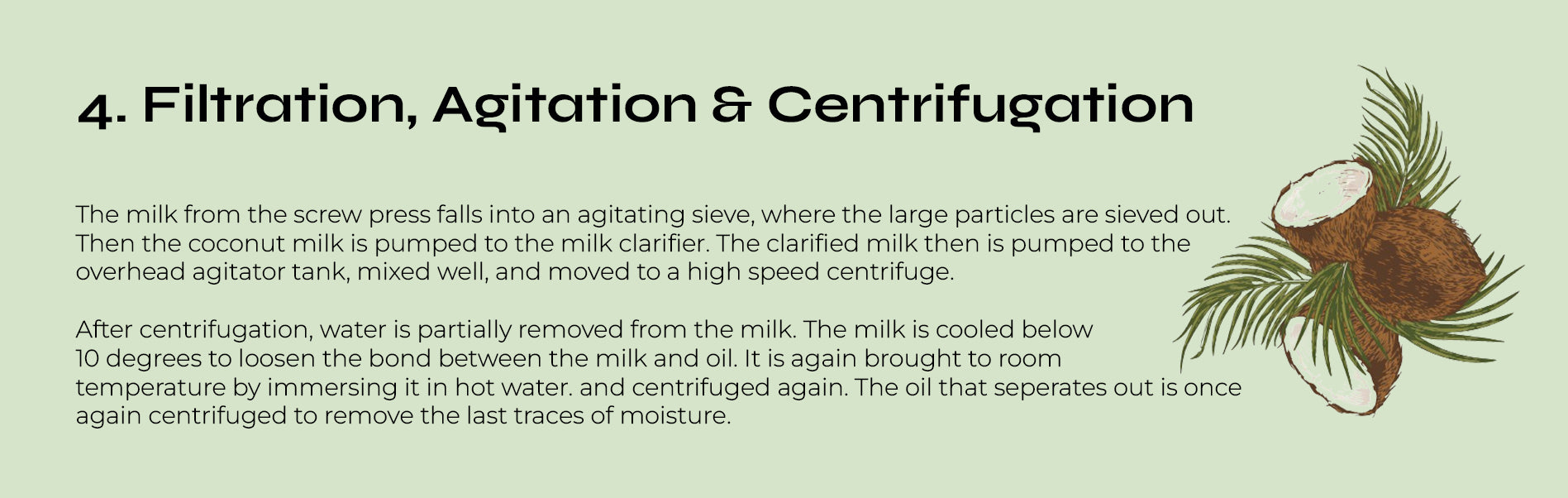 4. Filtration, Agitation & Centrifugation

The milk from the screw press falls into an agitating sieve, where the large particles are sieved out. Then the coconut milk is pumped to the milk clarifier. The clarified milk then is pumped to the overhead agitator tank, mixed well, and moved to a high speed centrifuge.

After centrifugation, water is partially removed from the milk. The milk is cooled below 10 degrees to loosen the bond between the milk and oil. It is again brought to room temperature by immersing it in hot water. and centrifuged again. The oil that seperates out is once again centrifuged to remove the last traces of moisture.